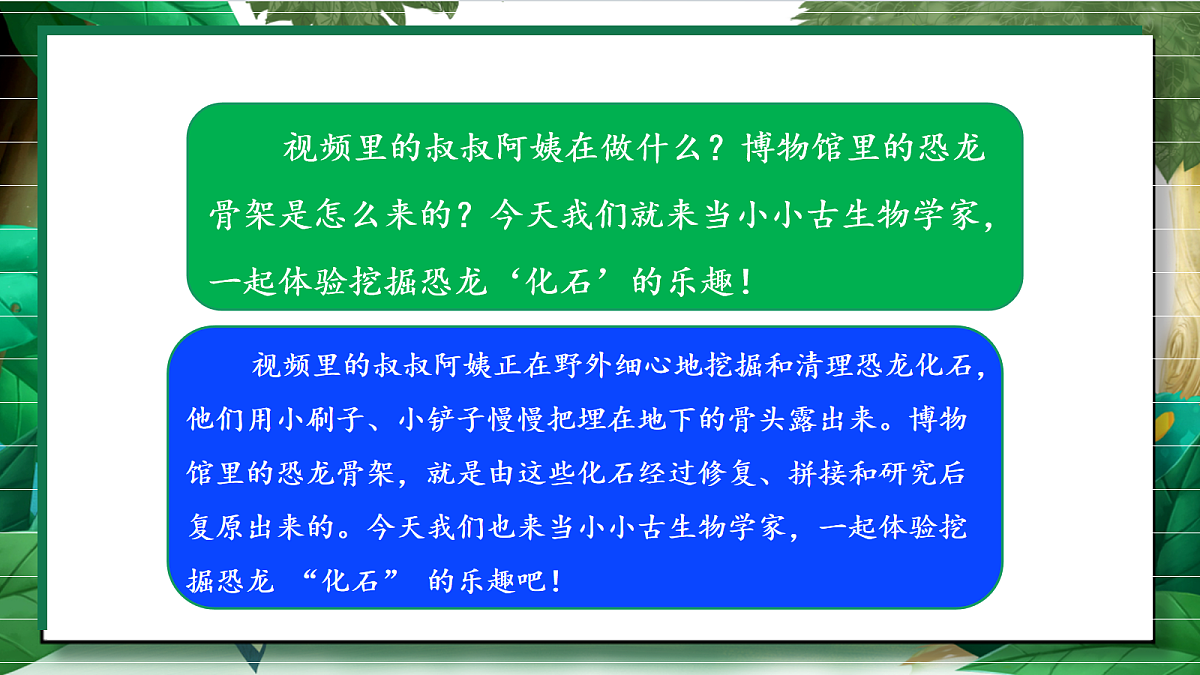 视频里的叔叔阿姨在做什么？博物馆里的恐龙骨架是怎么来的？今天我们就来当小小古生物学家，一起体验挖掘恐龙‘化石’的乐趣！

视频里的叔叔阿姨正在野外细心地挖掘和清理恐龙化石，他们用小刷子、小铲子慢慢把埋在地下的骨头露出来。博物馆里的恐龙骨架，就是由这些化石经过修复、拼接和研究后复原出来的。今天我们也来当小小古生物学家，一起体验挖掘恐龙 “化石” 的乐趣吧！